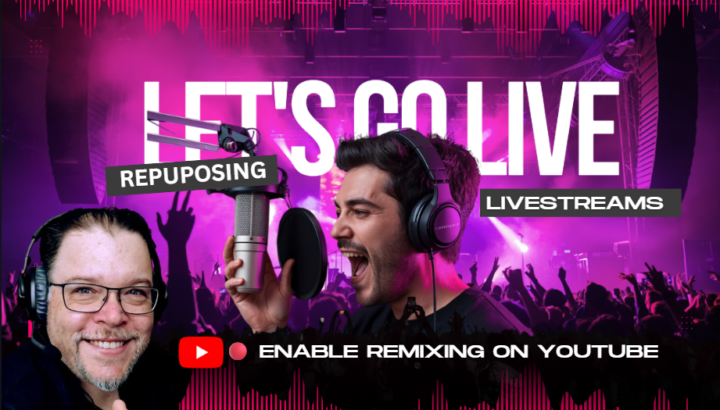 LET'S GO LIVE

REPUPOSING

LIVESTREAMS

ENABLE REMIXING ON YOUTUBE